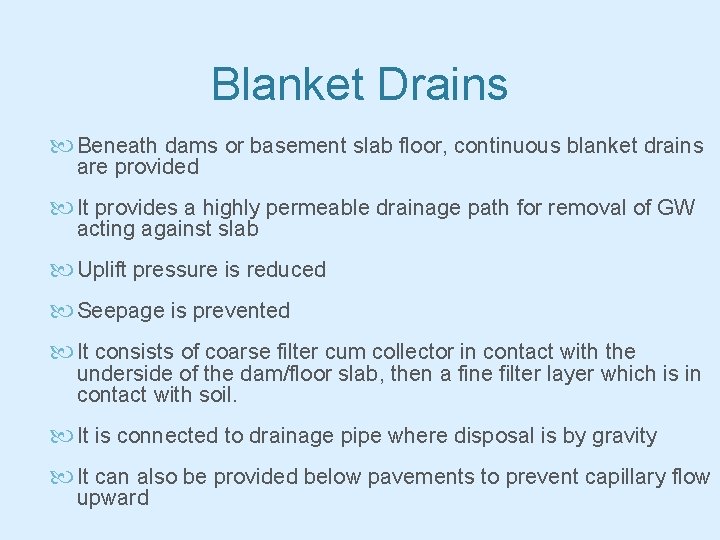 Blanket Drains

Beneath dams or basement slab floor, continuous blanket drains are provided

It provides a highly permeable drainage path for removal of GW acting against slab

Uplift pressure is reduced

Seepage is prevented

It consists of coarse filter cum collector in contact with the underside of the dam/floor slab, then a fine filter layer which is in contact with soil.

It is connected to drainage pipe where disposal is by gravity

It can also be provided below pavements to prevent capillary flow upward